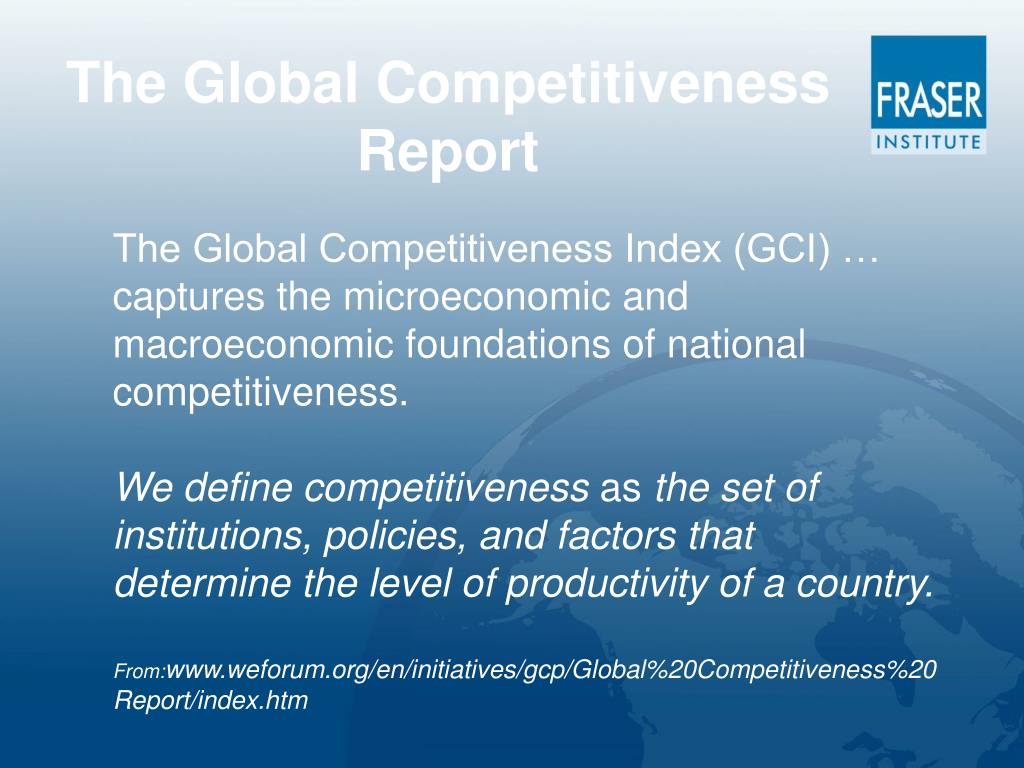 The Global Competitiveness Report

FRASER INSTITUTE

The Global Competitiveness Index (GCI) … captures the microeconomic and macroeconomic foundations of national competitiveness.

We define competitiveness as the set of institutions, policies, and factors that determine the level of productivity of a country.

From:www.weforum.org/en/initiatives/gcp/Global%20Competitiveness%20Report/index.htm